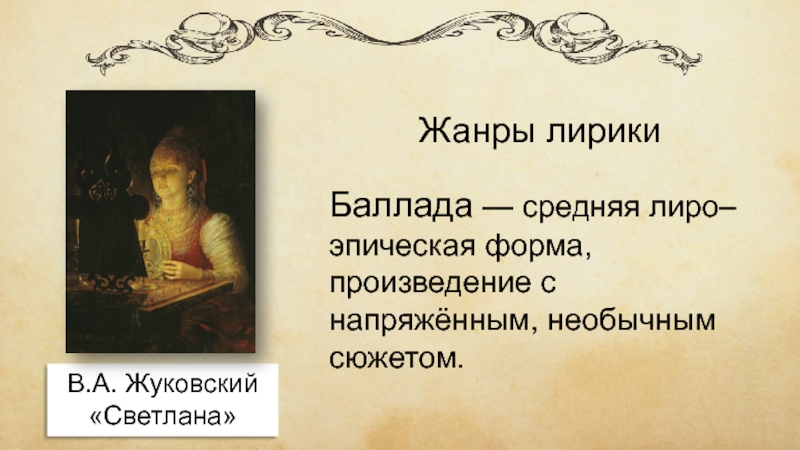 Жанры лирики

Баллада — средняя лиро–эпическая форма, произведение с напряжённым, необычным сюжетом.

В.А. Жуковский
«Светлана»